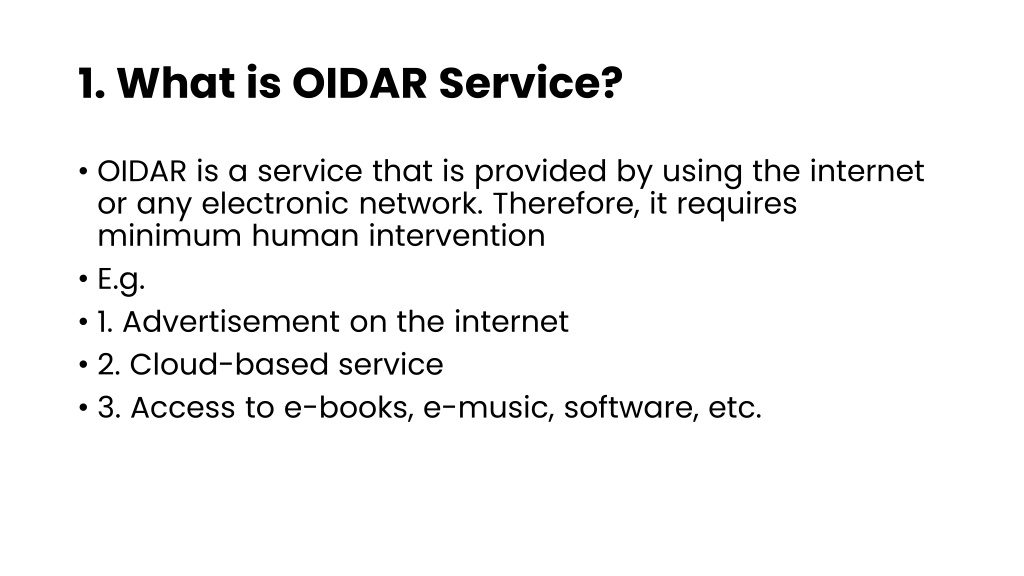 1. What is OIDAR Service?

• OIDAR is a service that is provided by using the internet or any electronic network. Therefore, it requires minimum human intervention
• E.g.
• 1. Advertisement on the internet
• 2. Cloud-based service
• 3. Access to e-books, e-music, software, etc.